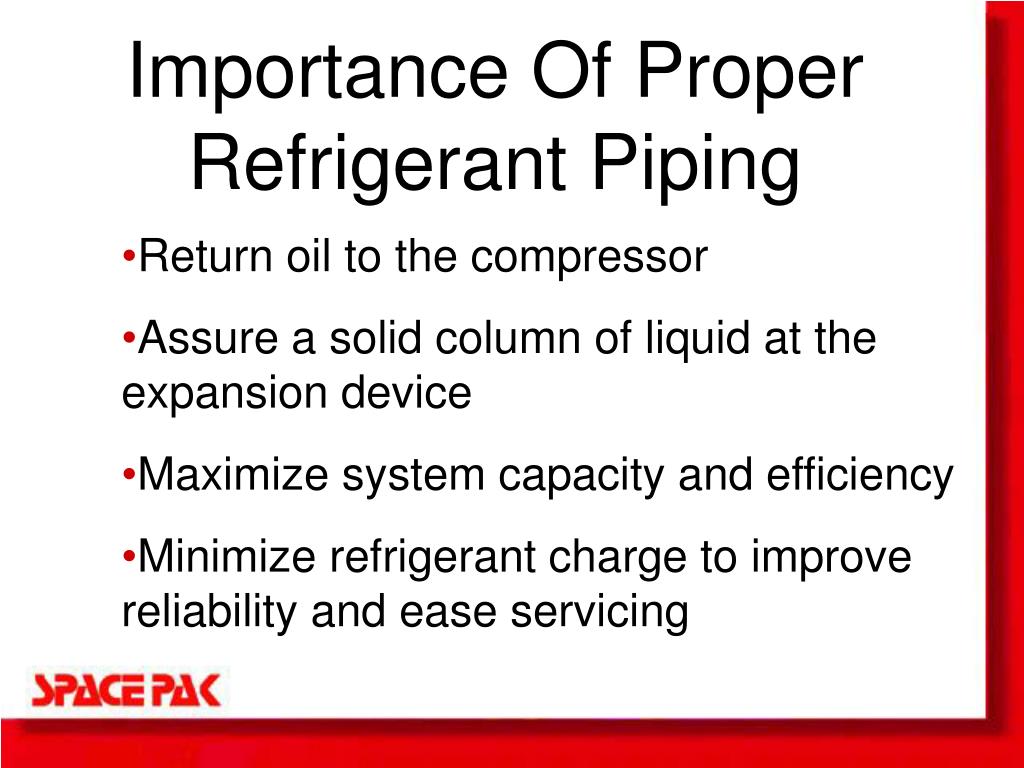 Importance Of Proper Refrigerant Piping

•Return oil to the compressor

•Assure a solid column of liquid at the expansion device

•Maximize system capacity and efficiency

•Minimize refrigerant charge to improve reliability and ease servicing

SPACEPAK